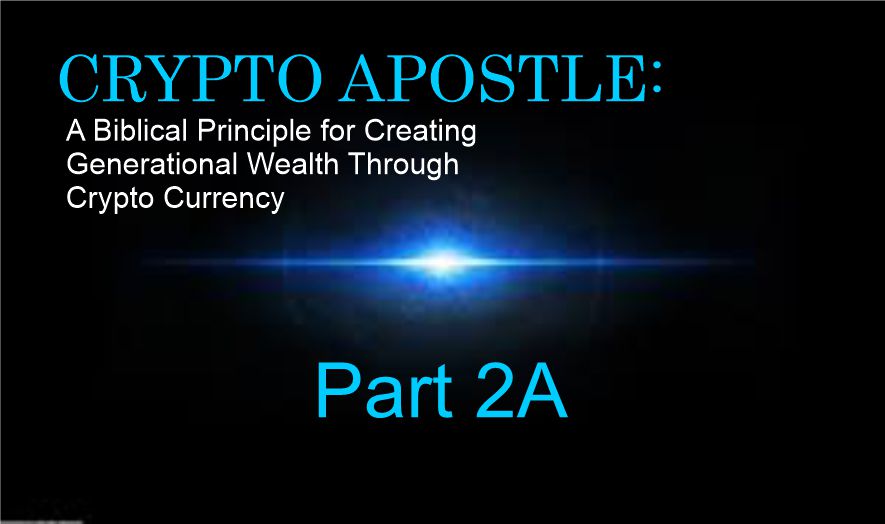 CRYPTO APOSTLE:
A Biblical Principle for Creating Generational Wealth Through Crypto Currency

Part 2A